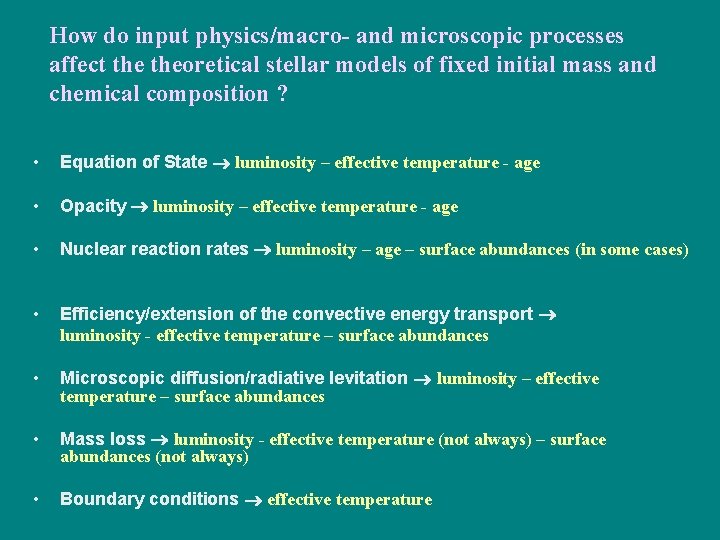 How do input physics/macro- and microscopic processes affect the theoretical stellar models of fixed initial mass and chemical composition ?

• Equation of State → luminosity – effective temperature - age

• Opacity → luminosity – effective temperature - age

• Nuclear reaction rates → luminosity – age – surface abundances (in some cases)

• Efficiency/extension of the convective energy transport → luminosity - effective temperature – surface abundances

• Microscopic diffusion/radiative levitation → luminosity – effective temperature – surface abundances

• Mass loss → luminosity - effective temperature (not always) – surface abundances (not always)

• Boundary conditions → effective temperature